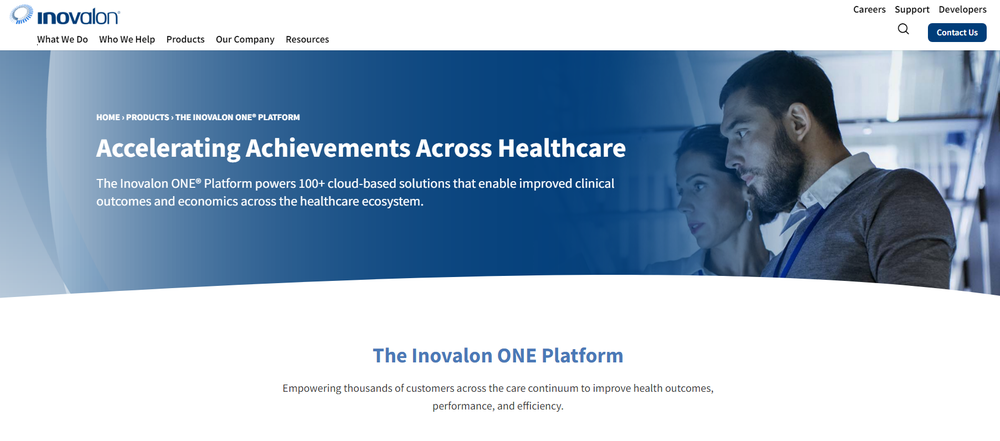 inovalon

Careers Support Developers

What We Do Who We Help Products Our Company Resources

Contact Us

HOME › PRODUCTS › THE INOVALON ONE® PLATFORM

Accelerating Achievements Across Healthcare

The Inovalon ONE® Platform powers 100+ cloud-based solutions that enable improved clinical outcomes and economics across the healthcare ecosystem.

The Inovalon ONE Platform

Empowering thousands of customers across the care continuum to improve health outcomes, performance, and efficiency.